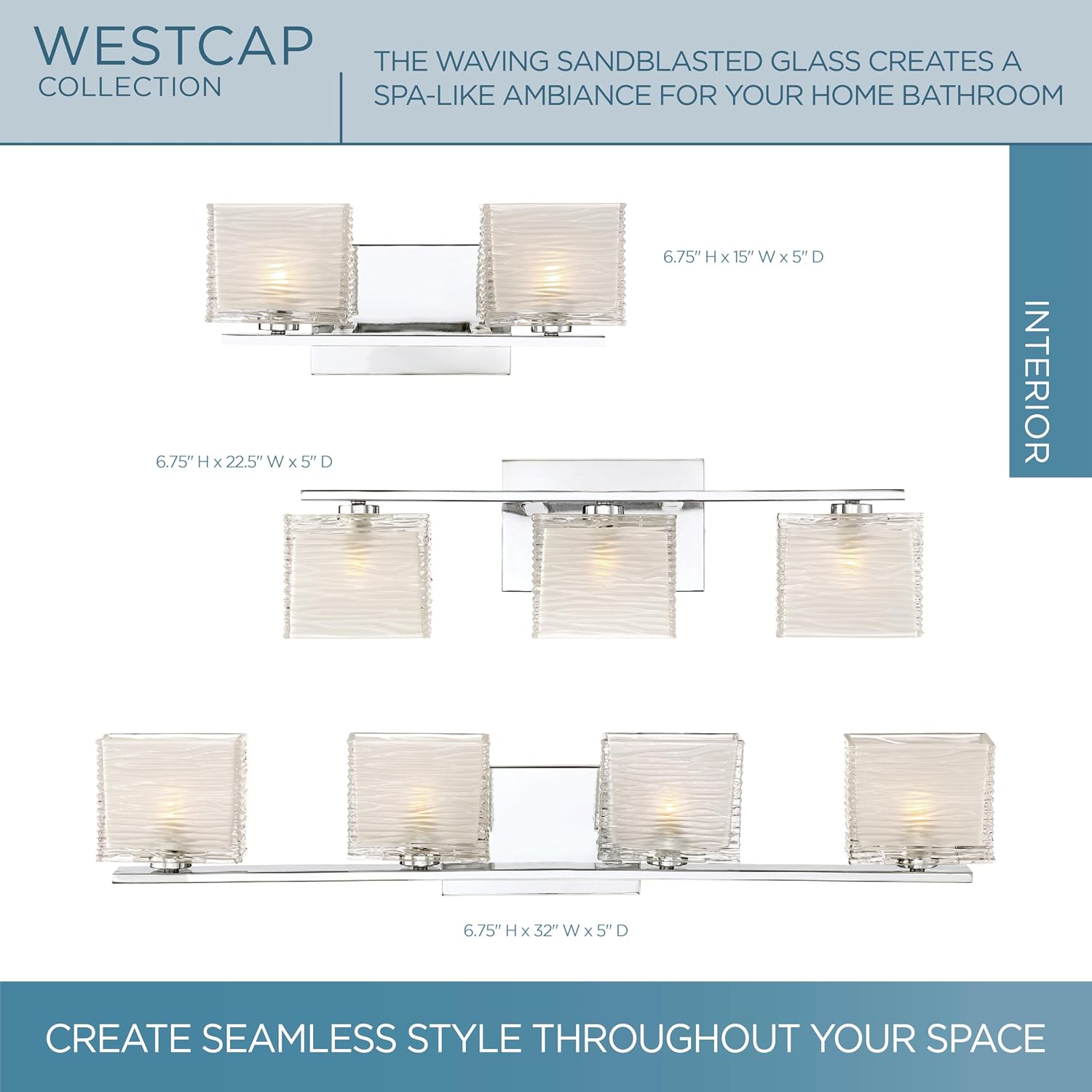 WESTCAP
COLLECTION

THE WAVING SANDBLASTED GLASS CREATES A SPA-LIKE AMBIANCE FOR YOUR HOME BATHROOM

INTERIOR

6.75" H x 15" W x 5" D

6.75" H x 22.5" W x 5" D

6.75" H x 32" W x 5" D

CREATE SEAMLESS STYLE THROUGHOUT YOUR SPACE